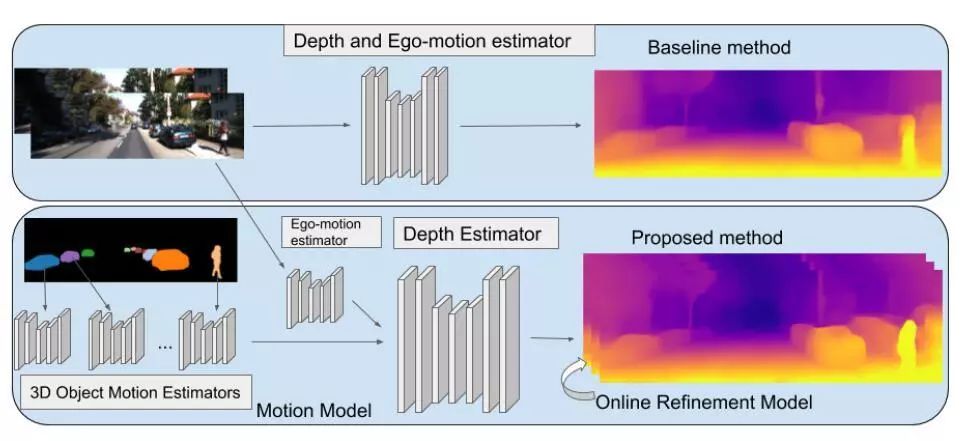 Depth and Ego-motion estimator

Baseline method

Ego-motion estimator

Depth Estimator

Proposed method

...

3D Object Motion Estimators

Motion Model

Online Refinement Model